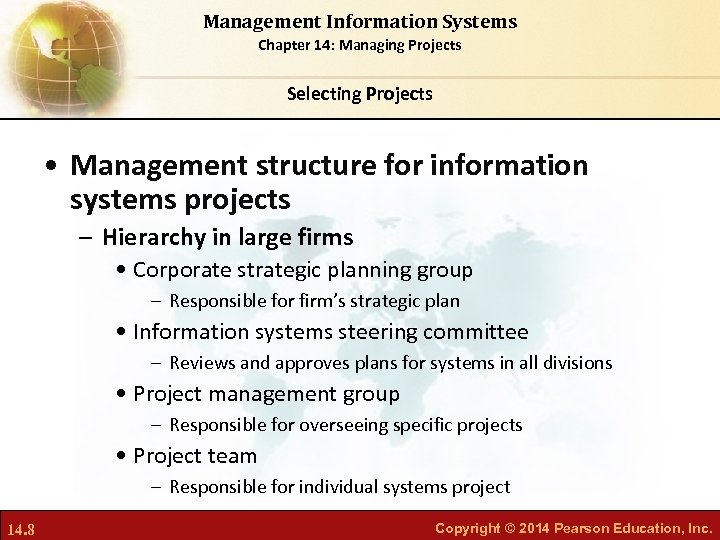 Management Information Systems
Chapter 14: Managing Projects

Selecting Projects

• Management structure for information systems projects
– Hierarchy in large firms
• Corporate strategic planning group
– Responsible for firm's strategic plan
• Information systems steering committee
– Reviews and approves plans for systems in all divisions
• Project management group
– Responsible for overseeing specific projects
• Project team
– Responsible for individual systems project

14.8

Copyright © 2014 Pearson Education, Inc.